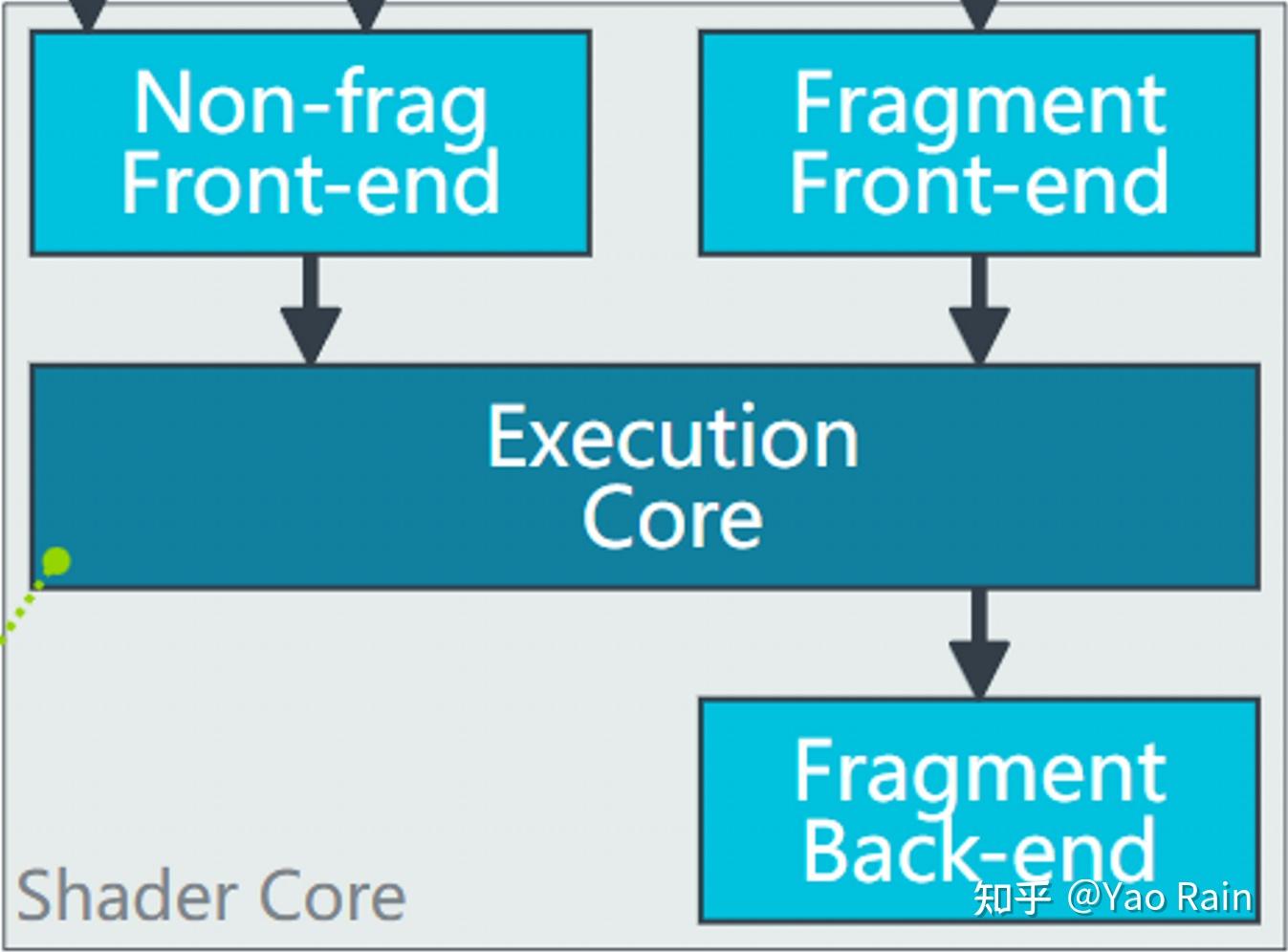 Non-frag Front-end

Fragment Front-end

Execution Core

Fragment Back-end

Shader Core

知乎 @Yao Rain